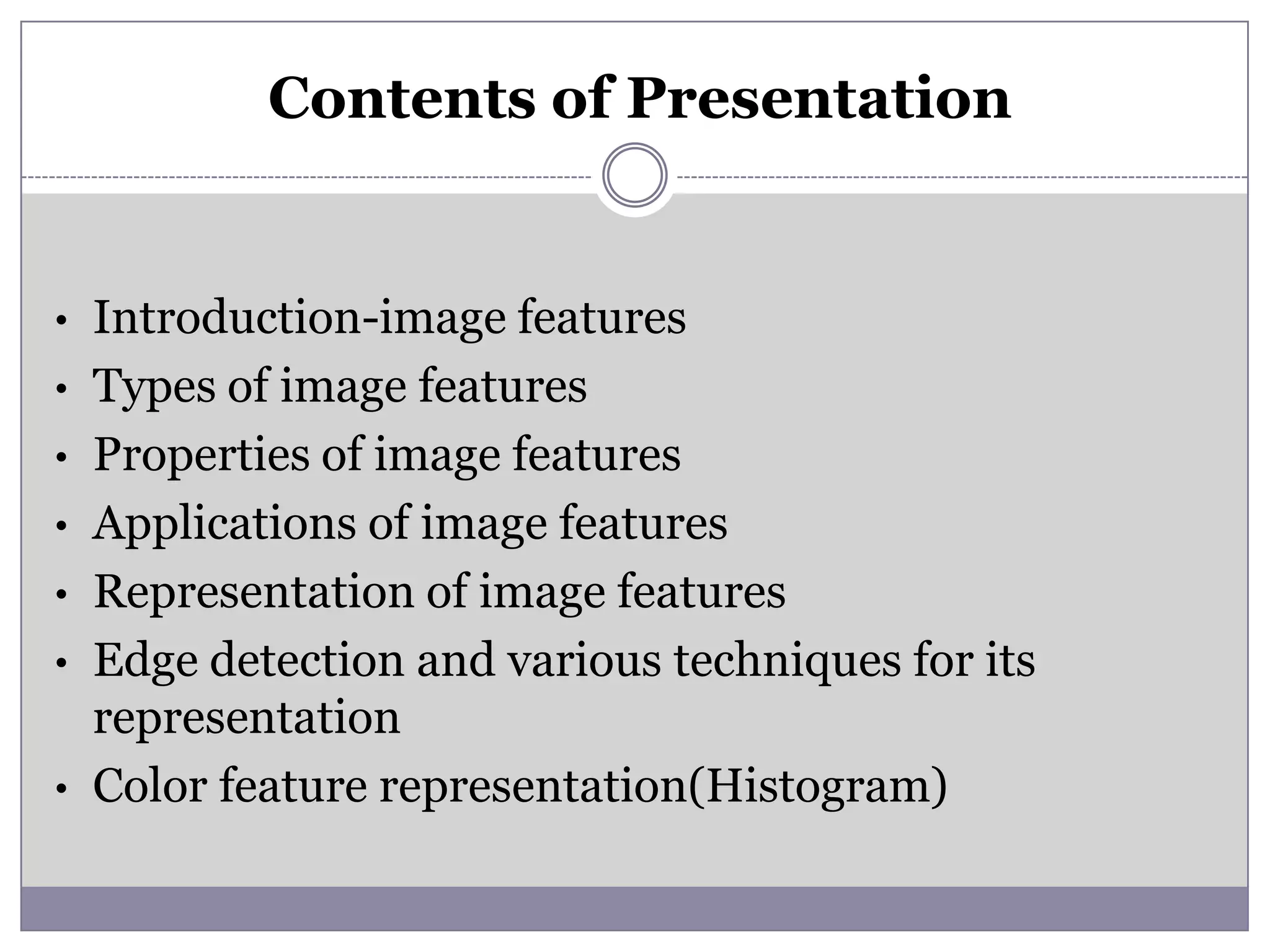 Contents of Presentation

• Introduction-image features
• Types of image features
• Properties of image features
• Applications of image features
• Representation of image features
• Edge detection and various techniques for its representation
• Color feature representation(Histogram)